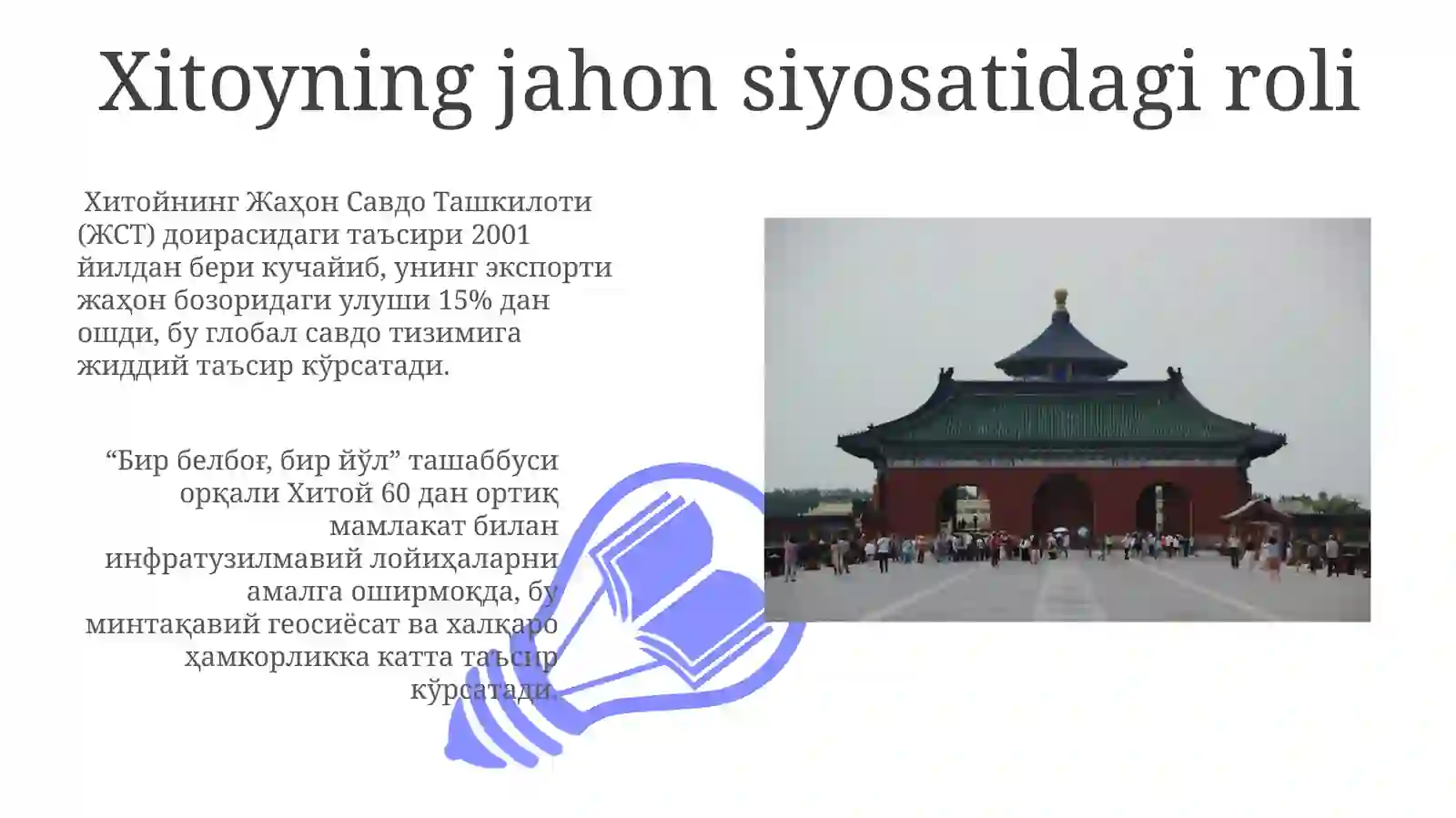 Xitoyning jahon siyosatidagi roli

Хитойнинг Жаҳон Савдо Ташкилоти (ЖСТ) доирасидаги таъсири 2001 йилдан бери кучайиб, унинг экспорти жаҳон бозоридаги улуши 15% дан ошди, бу глобал савдо тизимига жиддий таъсир кўрсатади.

“Бир белбоғ, бир йўл” ташаббуси орқали Хитой 60 дан ортиқ мамлакат билан инфратузилмавий лойиҳаларни амалга оширмоқда, бу минтақавий геосиёсат ва халқаро ҳамкорликка катта таъсир кўрсатади.